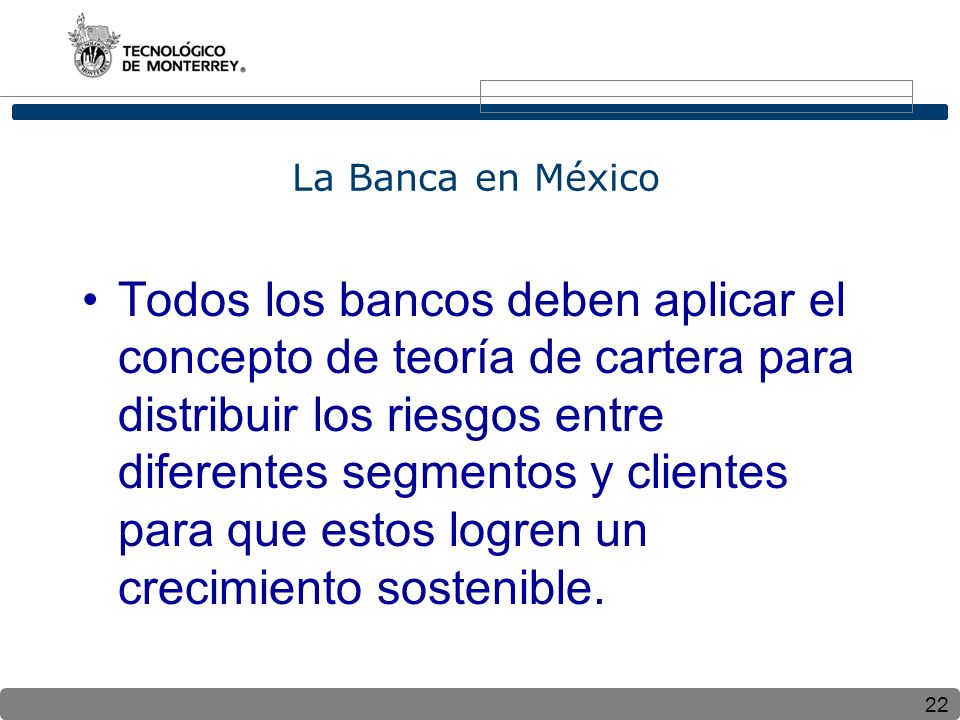 TECNOLÓGICO DE MONTERREY®

La Banca en México

• Todos los bancos deben aplicar el concepto de teoría de cartera para distribuir los riesgos entre diferentes segmentos y clientes para que estos logren un crecimiento sostenible.

22